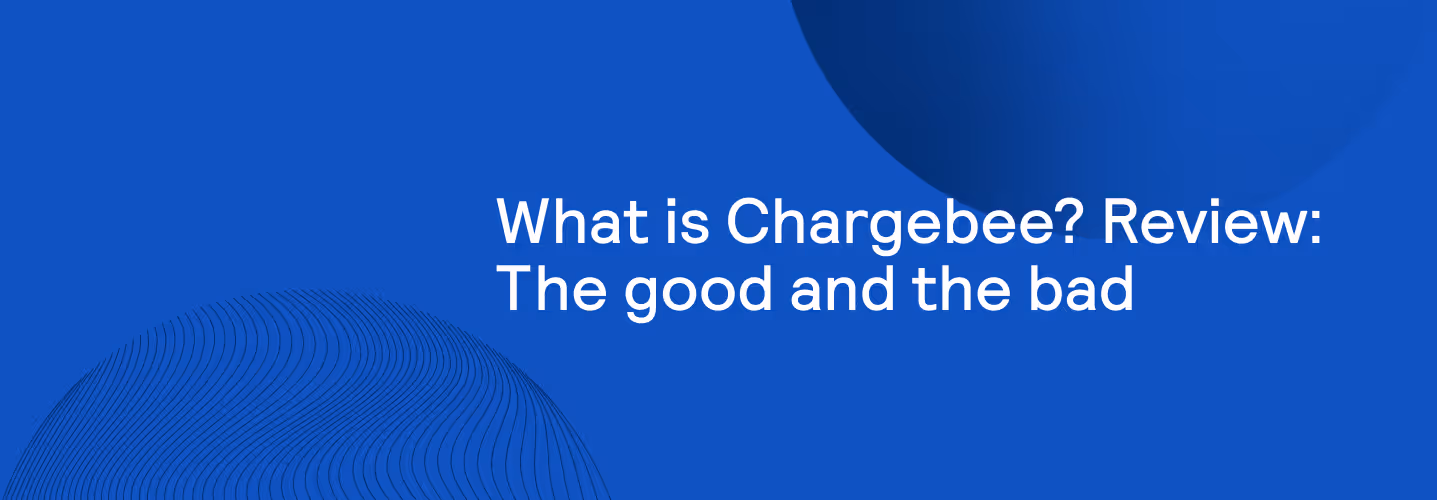 What is Chargebee? Review: The good and the bad